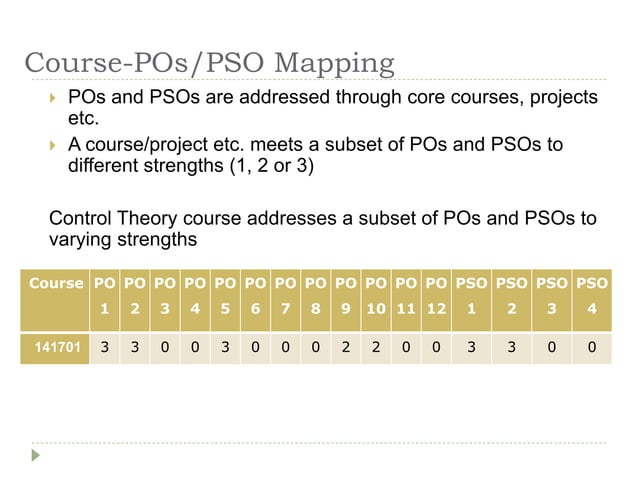 Course-POs/PSO Mapping

POs and PSOs are addressed through core courses, projects etc.

A course/project etc. meets a subset of POs and PSOs to different strengths (1, 2 or 3)

Control Theory course addresses a subset of POs and PSOs to varying strengths

| Course | PO 1 | PO 2 | PO 3 | PO 4 | PO 5 | PO 6 | PO 7 | PO 8 | PO 9 | PO 10 | PO 11 | PO 12 | PSO 1 | PSO 2 | PSO 3 | PSO 4 |
|---|---|---|---|---|---|---|---|---|---|---|---|---|---|---|---|---|
| 141701 | 3 | 3 | 0 | 0 | 3 | 0 | 0 | 0 | 2 | 2 | 0 | 0 | 3 | 3 | 0 | 0 |